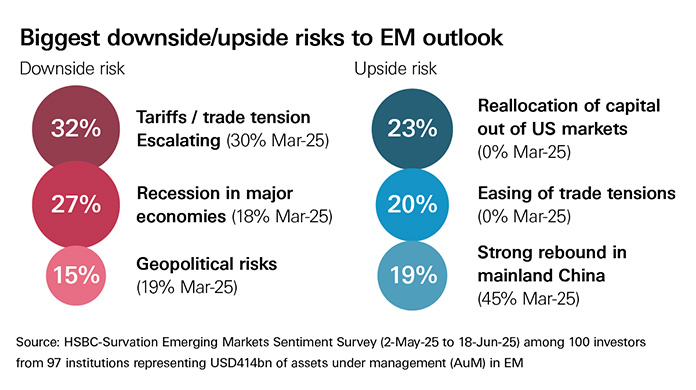 Biggest downside/upside risks to EM outlook

Downside risk

32%

Tariffs / trade tension Escalating (30% Mar-25)

27%

Recession in major economies (18% Mar-25)

15%

Geopolitical risks (19% Mar-25)

Upside risk

23%

Reallocation of capital out of US markets (0% Mar-25)

20%

Easing of trade tensions (0% Mar-25)

19%

Strong rebound in mainland China (45% Mar-25)

Source: HSBC-Survation Emerging Markets Sentiment Survey (2-May-25 to 18-Jun-25) among 100 investors from 97 institutions representing USD414bn of assets under management (AuM) in EM